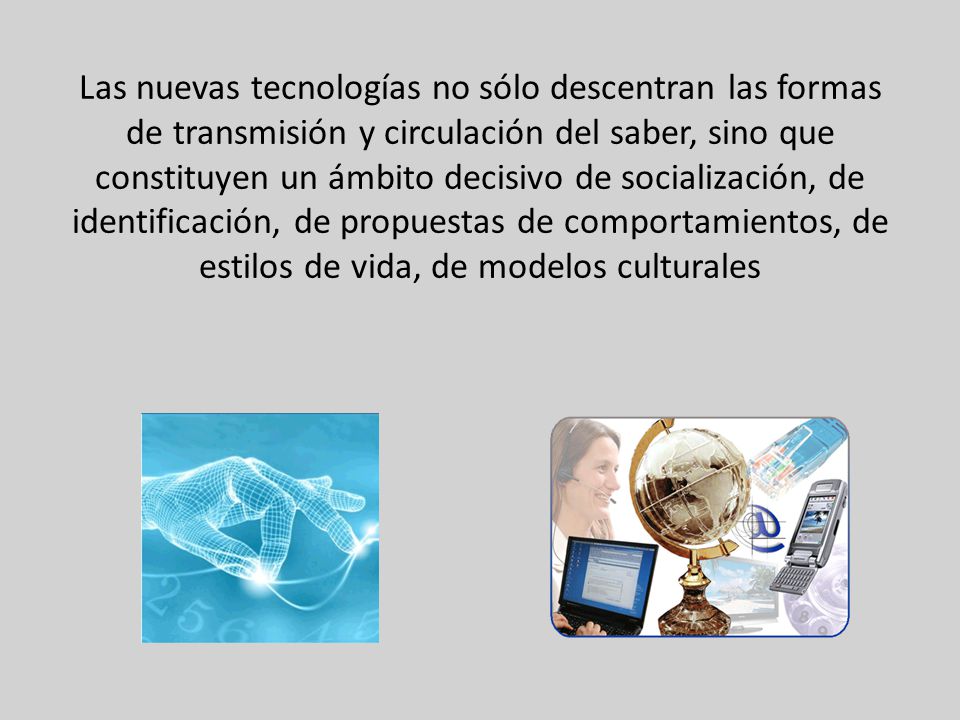 Las nuevas tecnologías no sólo descentran las formas de transmisión y circulación del saber, sino que constituyen un ámbito decisivo de socialización, de identificación, de propuestas de comportamientos, de estilos de vida, de modelos culturales